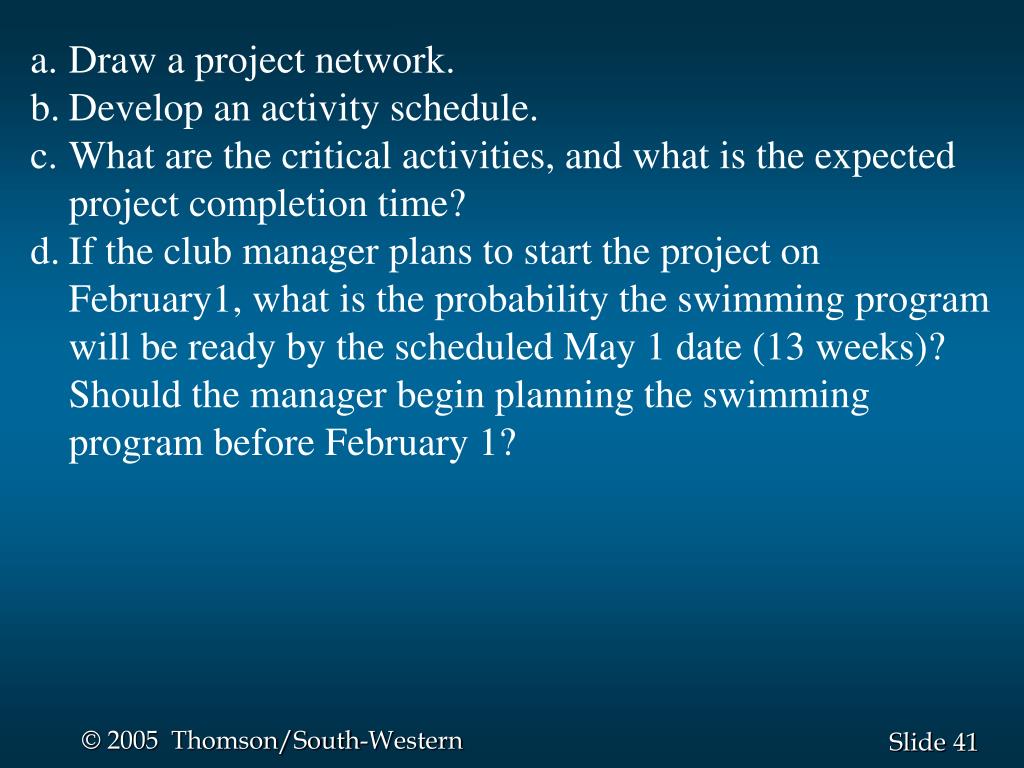 a. Draw a project network.
b. Develop an activity schedule.
c. What are the critical activities, and what is the expected project completion time?
d. If the club manager plans to start the project on February1, what is the probability the swimming program will be ready by the scheduled May 1 date (13 weeks)? Should the manager begin planning the swimming program before February 1?

© 2005 Thomson/South-Western

Slide 41